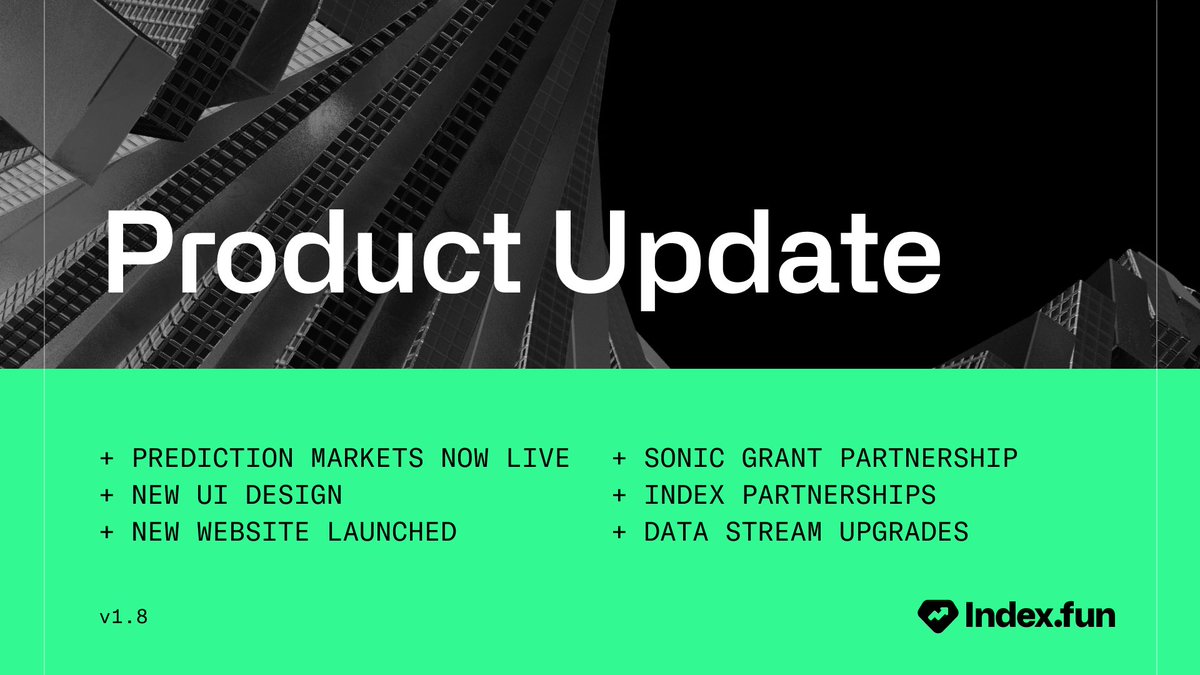 Product Update

+ PREDICTION MARKETS NOW LIVE
+ NEW UI DESIGN
+ NEW WEBSITE LAUNCHED

+ SONIC GRANT PARTNERSHIP
+ INDEX PARTNERSHIPS
+ DATA STREAM UPGRADES

v1.8

Index.fun